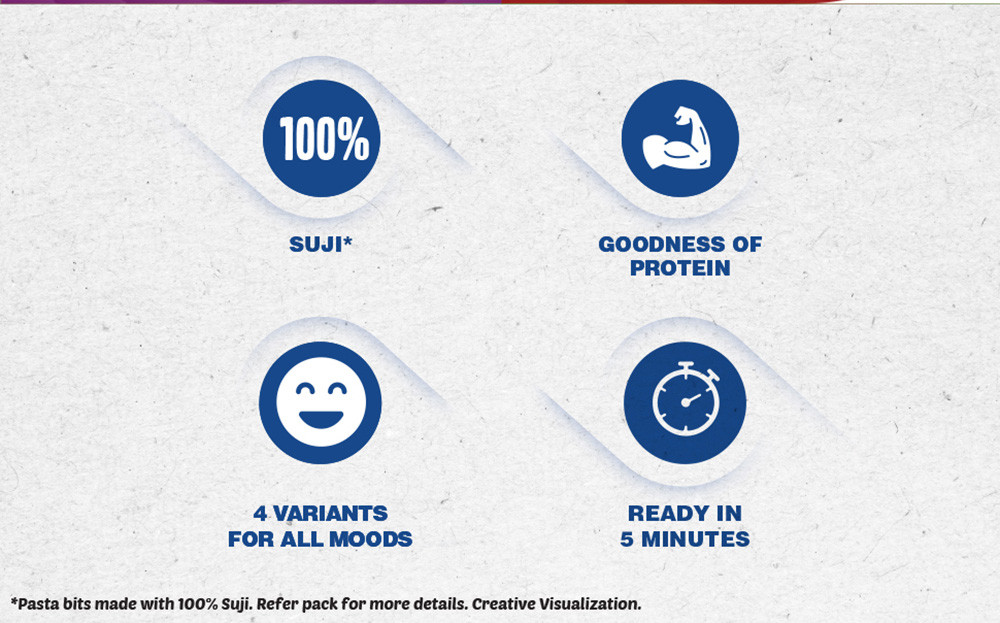 100%

SUJI*

GOODNESS OF PROTEIN

4 VARIANTS FOR ALL MOODS

READY IN 5 MINUTES

*Pasta bits made with 100% Suji. Refer pack for more details. Creative Visualization.